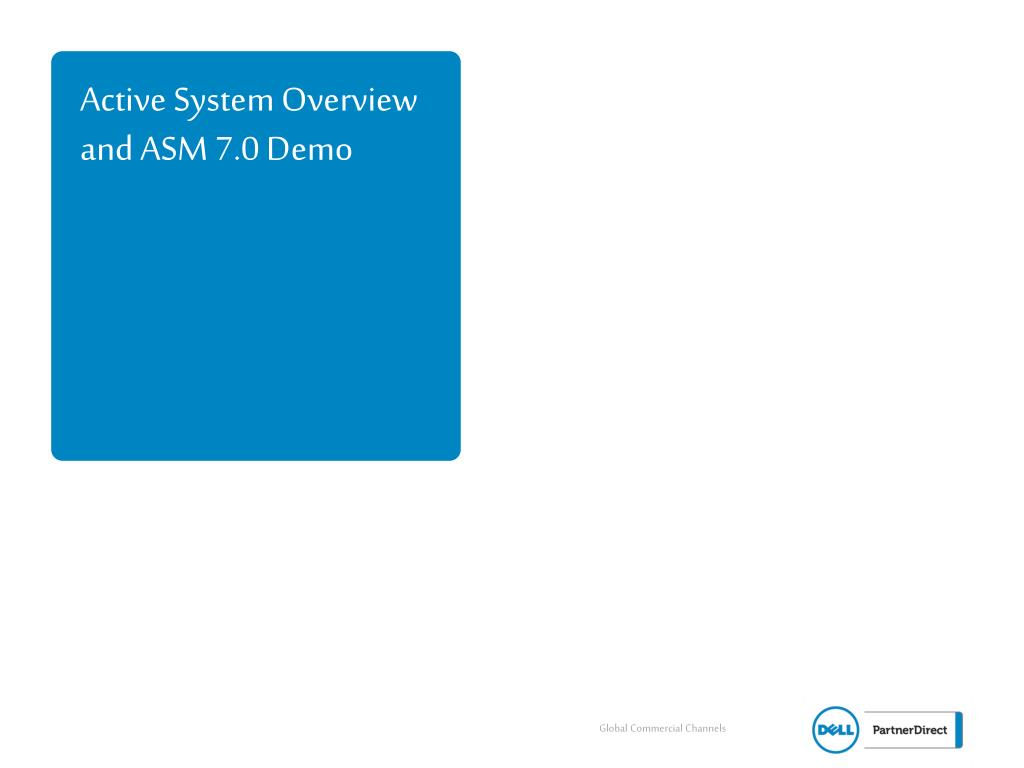 Active System Overview and ASM 7.0 Demo

Global Commercial Channels

DELL PartnerDirect